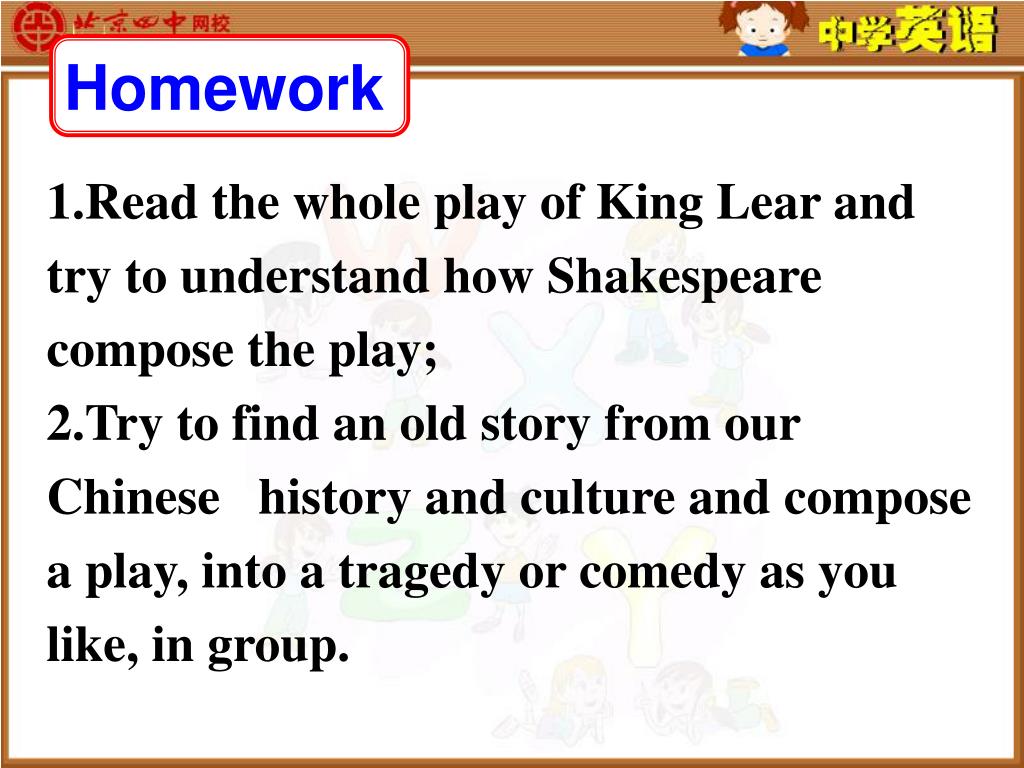 北京四中网校

中学英语

Homework

1.Read the whole play of King Lear and try to understand how Shakespeare compose the play;
2.Try to find an old story from our Chinese history and culture and compose a play, into a tragedy or comedy as you like, in group.